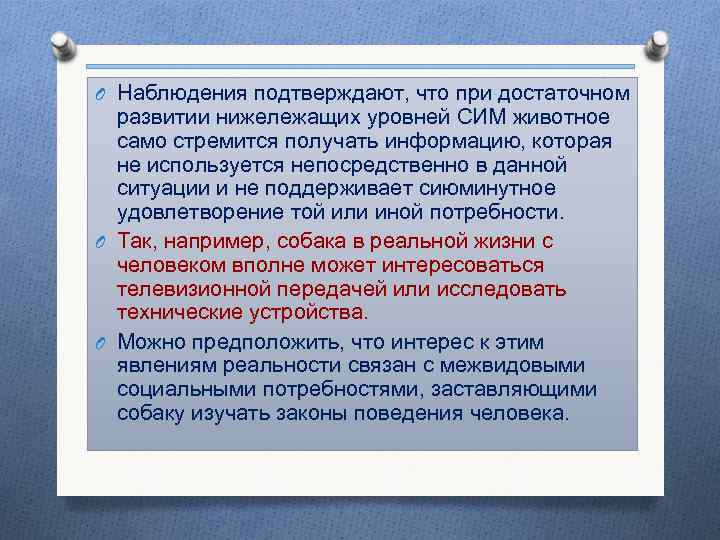 Наблюдения подтверждают, что при достаточном развитии нижележащих уровней СИМ животное само стремится получать информацию, которая не используется непосредственно в данной ситуации и не поддерживает сиюминутное удовлетворение той или иной потребности.

Так, например, собака в реальной жизни с человеком вполне может интересоваться телевизионной передачей или исследовать технические устройства.

Можно предположить, что интерес к этим явлениям реальности связан с межвидовыми социальными потребностями, заставляющими собаку изучать законы поведения человека.